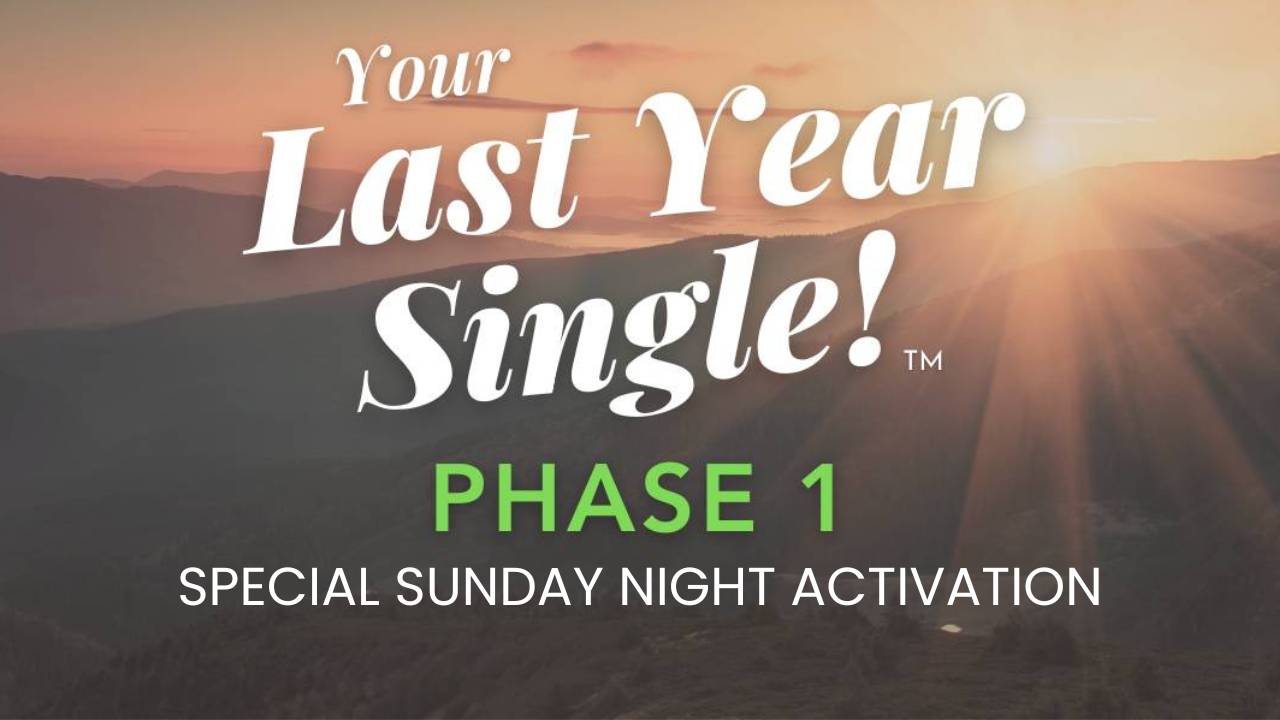 Your
Last Year
Single!™

PHASE 1
SPECIAL SUNDAY NIGHT ACTIVATION